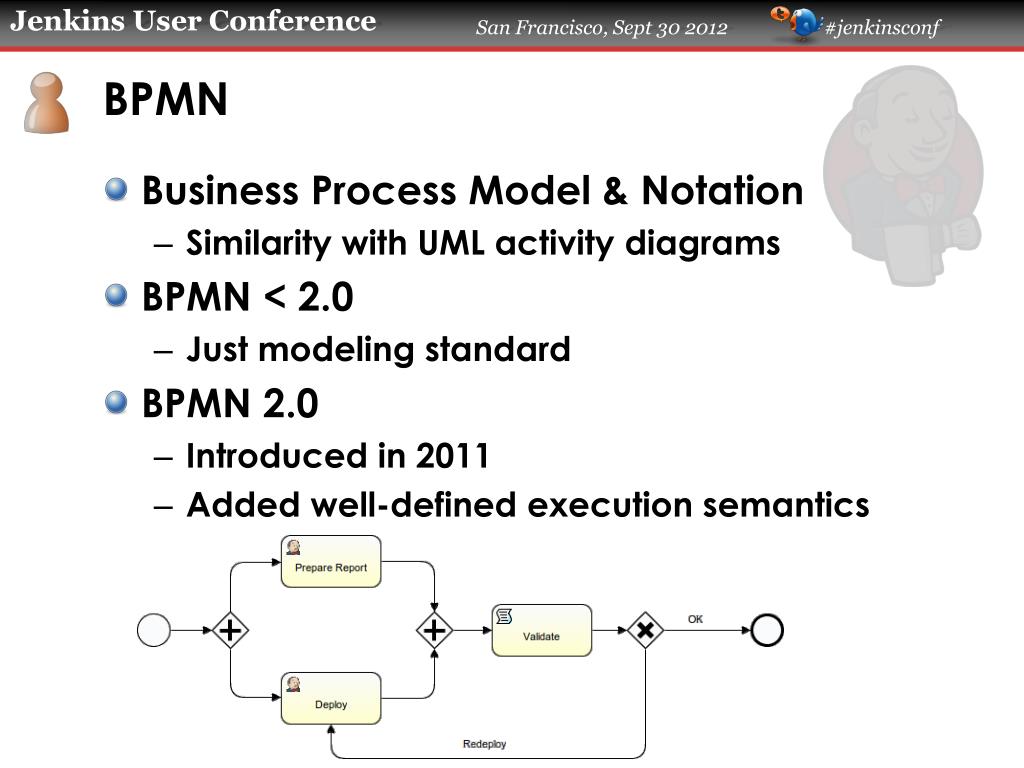 Jenkins User Conference
San Francisco, Sept 30 2012
#jenkinsconf

BPMN

Business Process Model & Notation
– Similarity with UML activity diagrams

BPMN < 2.0
– Just modeling standard

BPMN 2.0
– Introduced in 2011
– Added well-defined execution semantics

Prepare Report
Validate
OK
Deploy
Redeploy